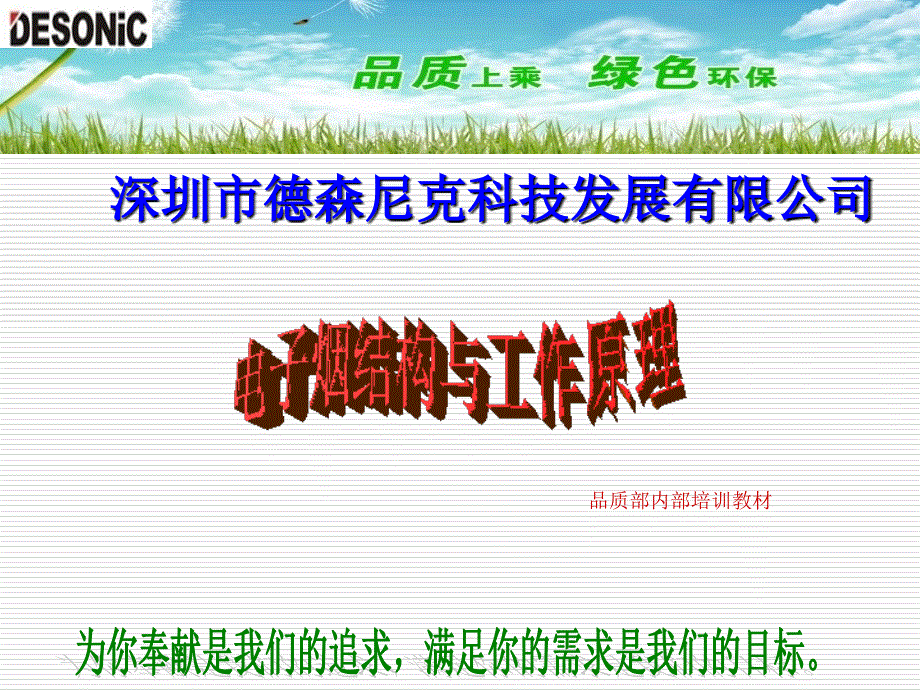 DESONiC

品质上乘　绿色环保

深圳市德森尼克科技发展有限公司

电子烟结构与工作原理

品质部内部培训教材

为你奉献是我们的追求，满足你的需求是我们的目标。